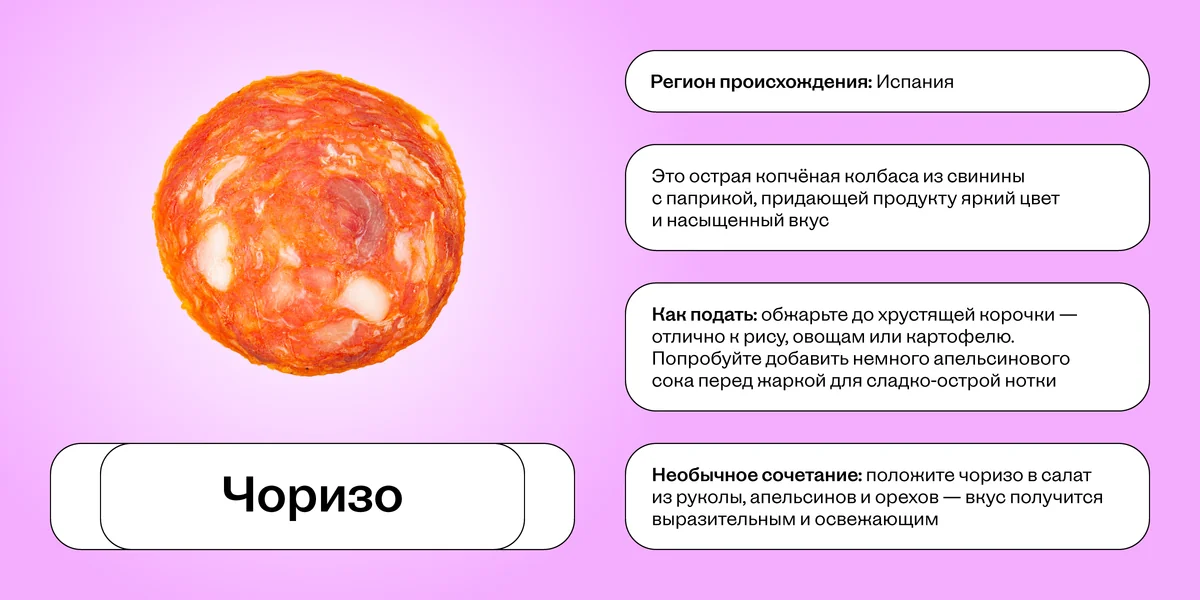 Чоризо

Регион происхождения: Испания

Это острая копчёная колбаса из свинины с паприкой, придающей продукту яркий цвет и насыщенный вкус

Как подать: обжарьте до хрустящей корочки — отлично к рису, овощам или картофелю. Попробуйте добавить немного апельсинового сока перед жаркой для сладко-острой нотки

Необычное сочетание: положите чоризо в салат из руколы, апельсинов и орехов — вкус получится выразительным и освежающим